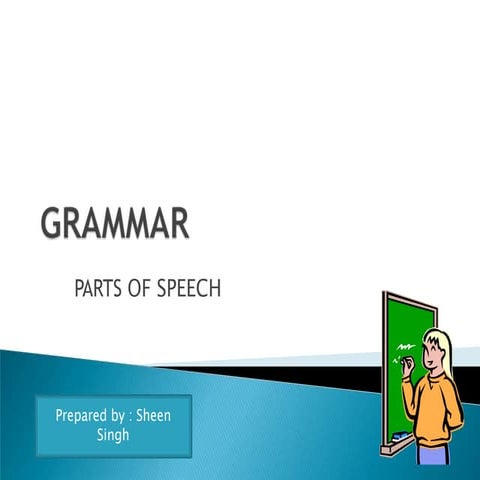 GRAMMAR

PARTS OF SPEECH

Prepared by : Sheen Singh